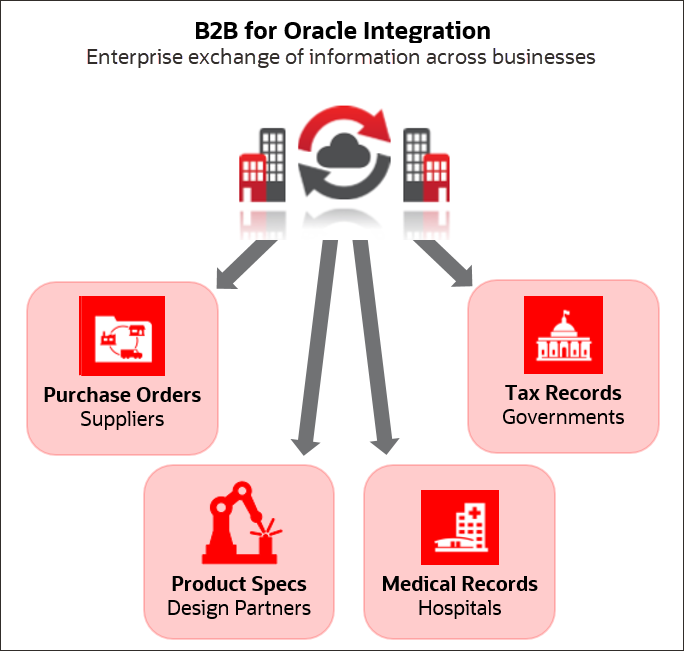 B2B for Oracle Integration
Enterprise exchange of information across businesses

Purchase Orders
Suppliers

Tax Records
Governments

Product Specs
Design Partners

Medical Records
Hospitals